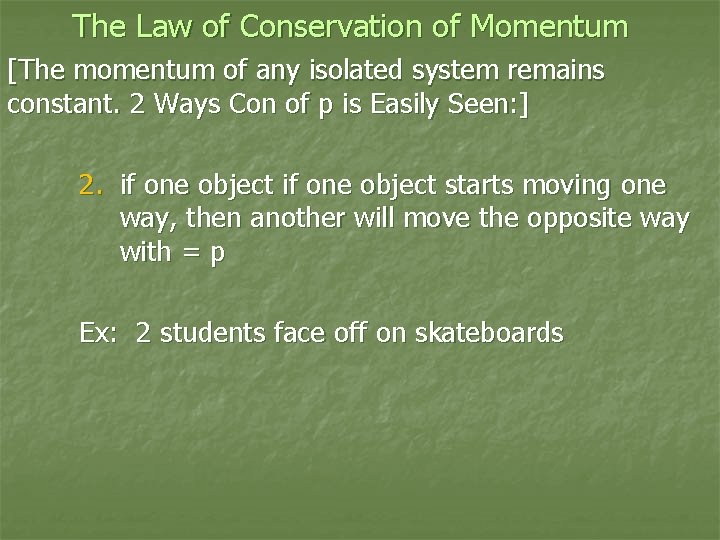 The Law of Conservation of Momentum

[The momentum of any isolated system remains constant. 2 Ways Con of p is Easily Seen:]

2. if one object if one object starts moving one way, then another will move the opposite way with = p

Ex: 2 students face off on skateboards